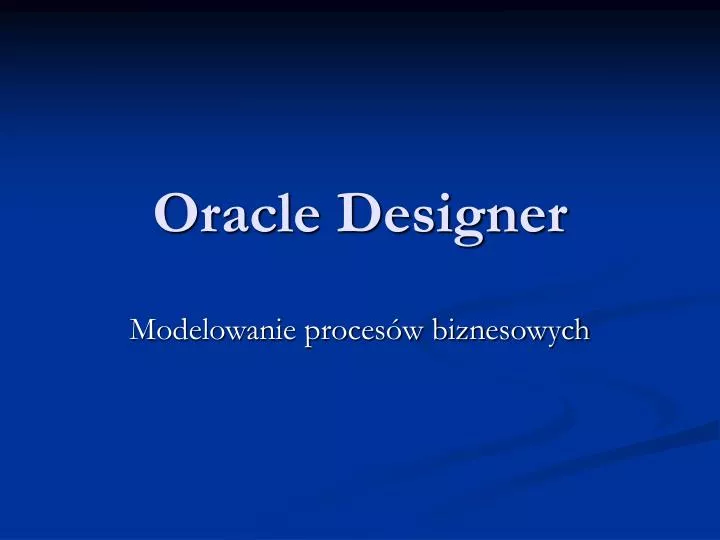 Oracle Designer

Modelowanie procesów biznesowych